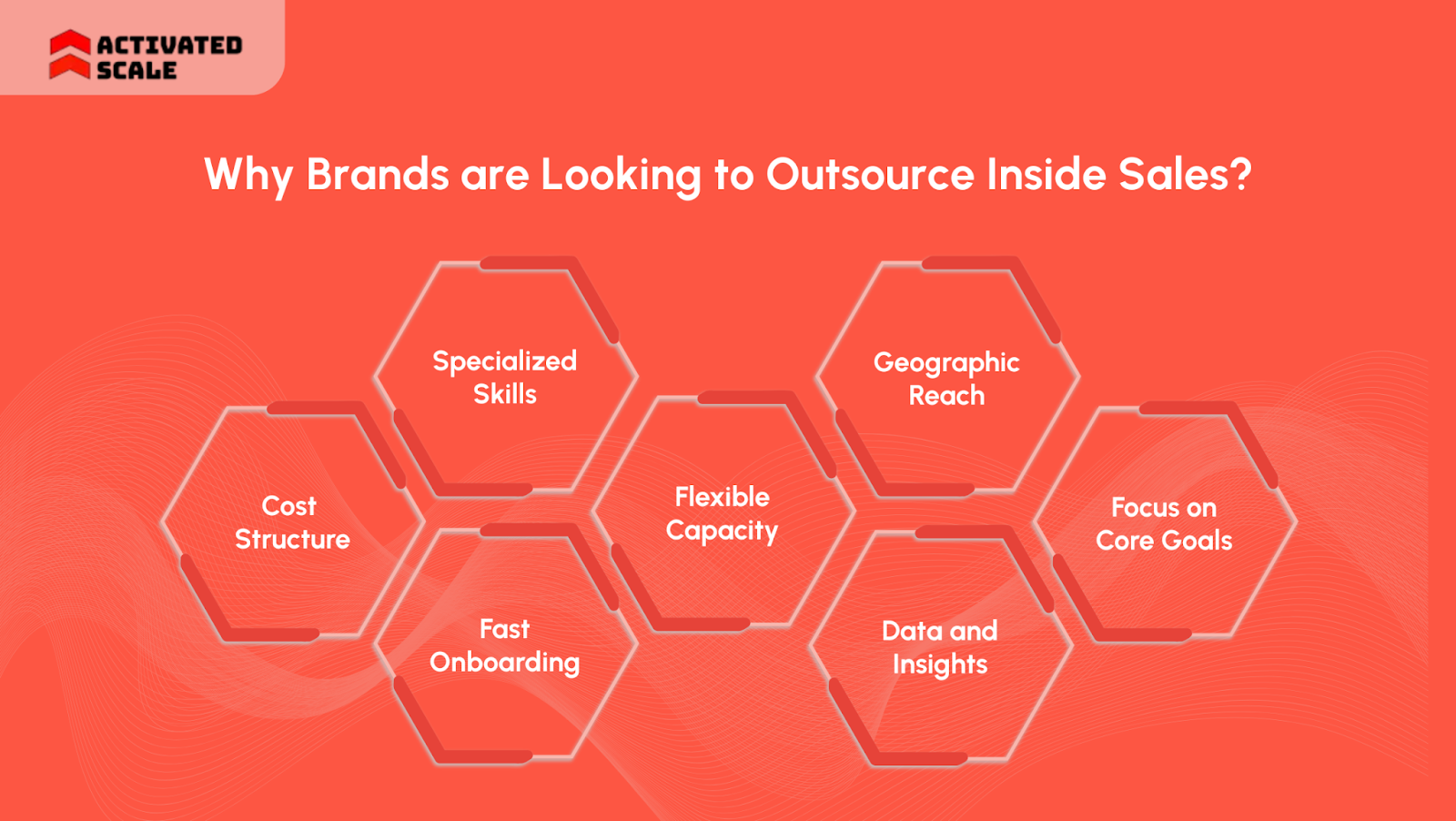 ACTIVATED SCALE

Why Brands are Looking to Outsource Inside Sales?

Cost Structure

Specialized Skills

Fast Onboarding

Flexible Capacity

Geographic Reach

Data and Insights

Focus on Core Goals